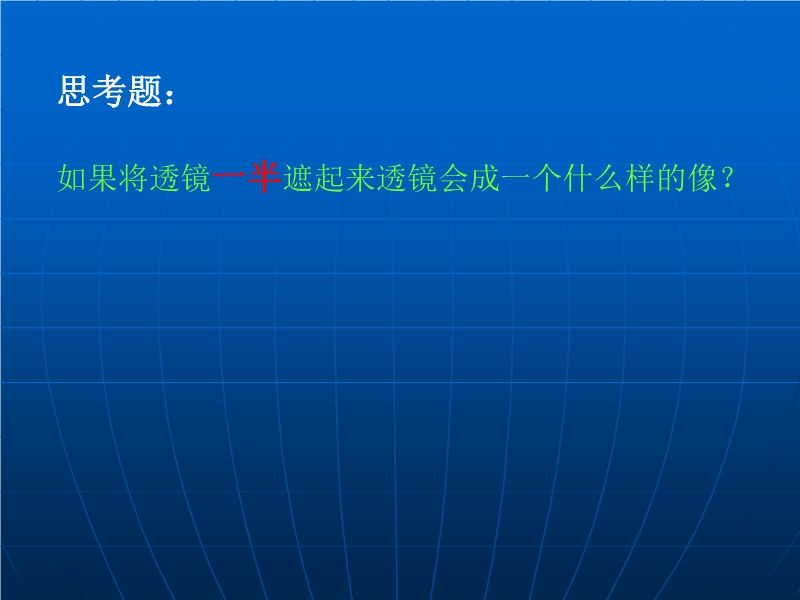 思考题：

如果将透镜一半遮起来透镜会成一个什么样的像？